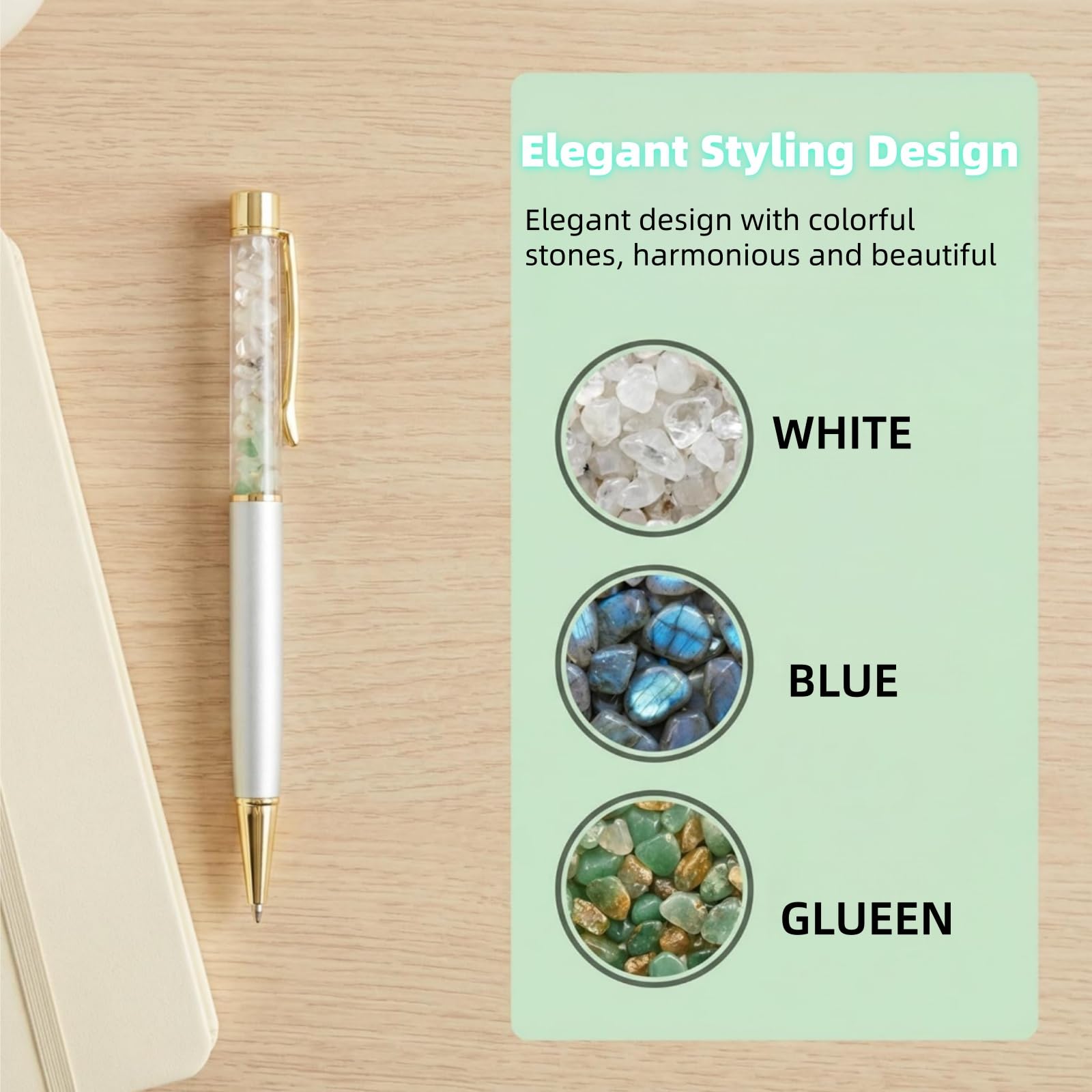 Elegant Styling Design

Elegant design with colorful stones, harmonious and beautiful

WHITE

BLUE

GLUEEN